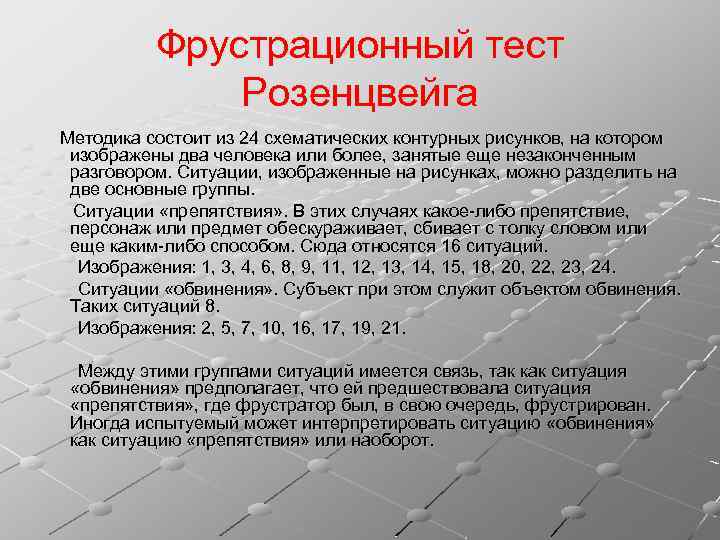 Фрустрационный тест Розенцвейга

Методика состоит из 24 схематических контурных рисунков, на котором изображены два человека или более, занятые еще незаконченным разговором. Ситуации, изображенные на рисунках, можно разделить на две основные группы.

Ситуации «препятствия». В этих случаях какое-либо препятствие, персонаж или предмет обескураживает, сбивает с толку словом или еще каким-либо способом. Сюда относятся 16 ситуаций.

Изображения: 1, 3, 4, 6, 8, 9, 11, 12, 13, 14, 15, 18, 20, 22, 23, 24.

Ситуации «обвинения». Субъект при этом служит объектом обвинения. Таких ситуаций 8.

Изображения: 2, 5, 7, 10, 16, 17, 19, 21.

Между этими группами ситуаций имеется связь, так как ситуация «обвинения» предполагает, что ей предшествовала ситуация «препятствия», где фрустратор был, в свою очередь, фрустрирован. Иногда испытуемый может интерпретировать ситуацию «обвинения» как ситуацию «препятствия» или наоборот.